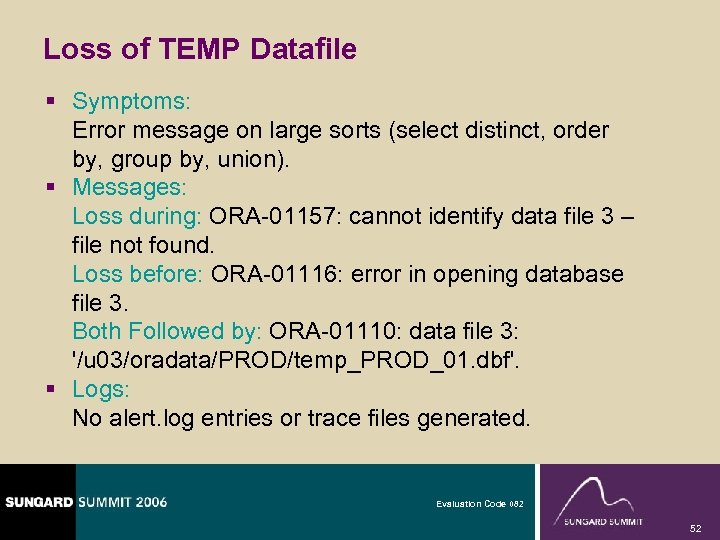 Loss of TEMP Datafile

▪ Symptoms:
Error message on large sorts (select distinct, order by, group by, union).

▪ Messages:
Loss during: ORA-01157: cannot identify data file 3 – file not found.
Loss before: ORA-01116: error in opening database file 3.
Both Followed by: ORA-01110: data file 3: '/u03/oradata/PROD/temp_PROD_01.dbf'.

▪ Logs:
No alert.log entries or trace files generated.

SUNGARD SUMMIT 2006

Evaluation Code 082

SUNGARD SUMMIT

52